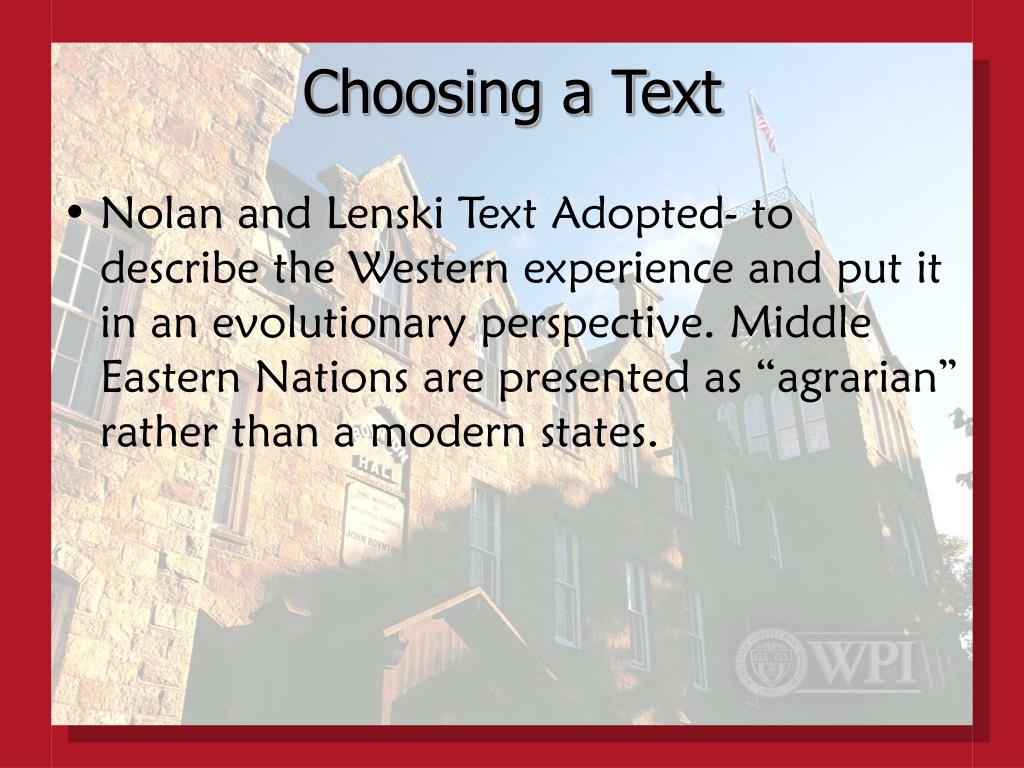 Choosing a Text

• Nolan and Lenski Text Adopted- to describe the Western experience and put it in an evolutionary perspective. Middle Eastern Nations are presented as “agrarian” rather than a modern states.

HALL

JOHN BOYNTON

WPI